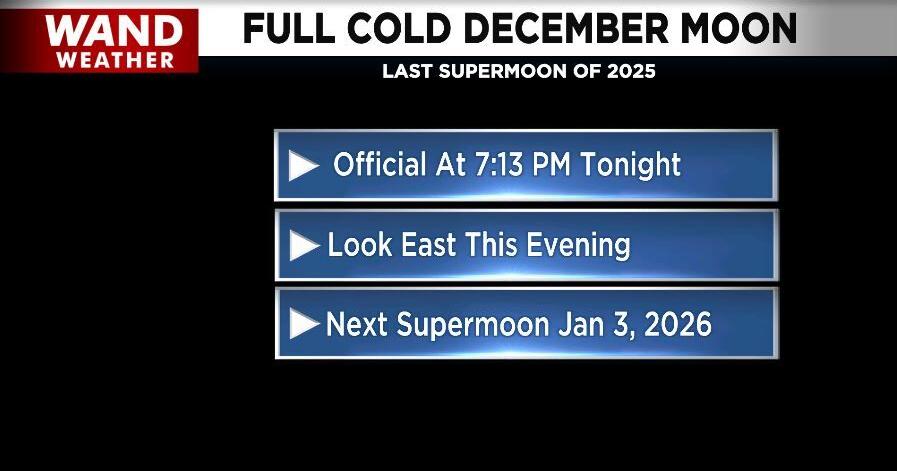 WAND
WEATHER

FULL COLD DECEMBER MOON

LAST SUPERMOON OF 2025

Official At 7:13 PM Tonight

Look East This Evening

Next Supermoon Jan 3, 2026